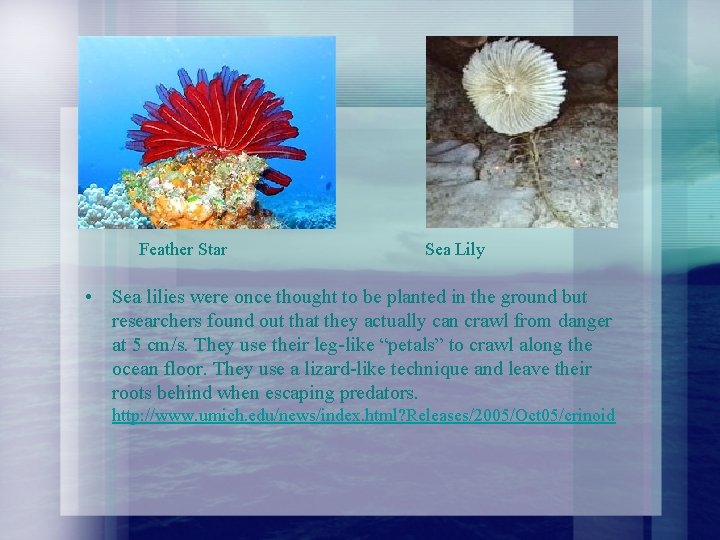 Feather Star

Sea Lily

• Sea lilies were once thought to be planted in the ground but researchers found out that they actually can crawl from danger at 5 cm/s. They use their leg-like “petals” to crawl along the ocean floor. They use a lizard-like technique and leave their roots behind when escaping predators. http://www.umich.edu/news/index.html?Releases/2005/Oct05/crinoid